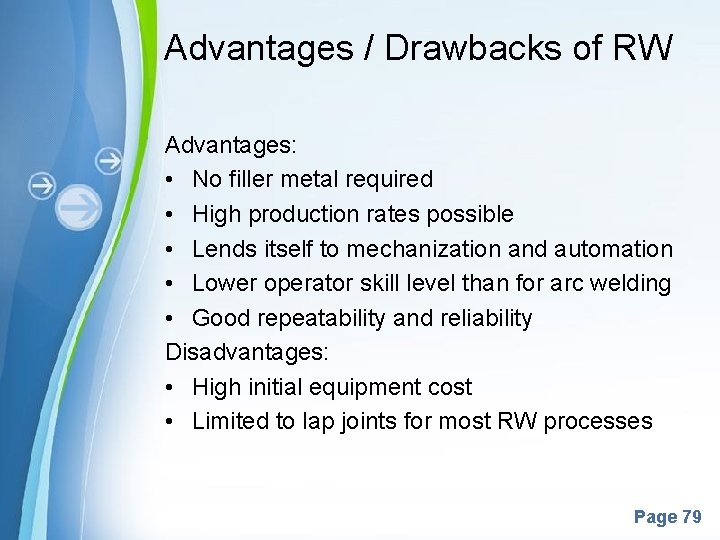 Advantages / Drawbacks of RW

Advantages:
• No filler metal required
• High production rates possible
• Lends itself to mechanization and automation
• Lower operator skill level than for arc welding
• Good repeatability and reliability
Disadvantages:
• High initial equipment cost
• Limited to lap joints for most RW processes

Page 79